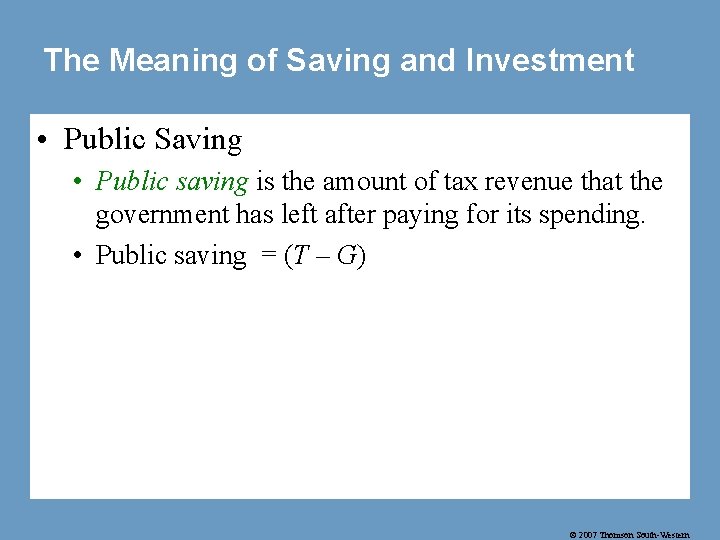 The Meaning of Saving and Investment

• Public Saving

• Public saving is the amount of tax revenue that the government has left after paying for its spending.

• Public saving $= (T - G)$

© 2007 Thomson South-Western